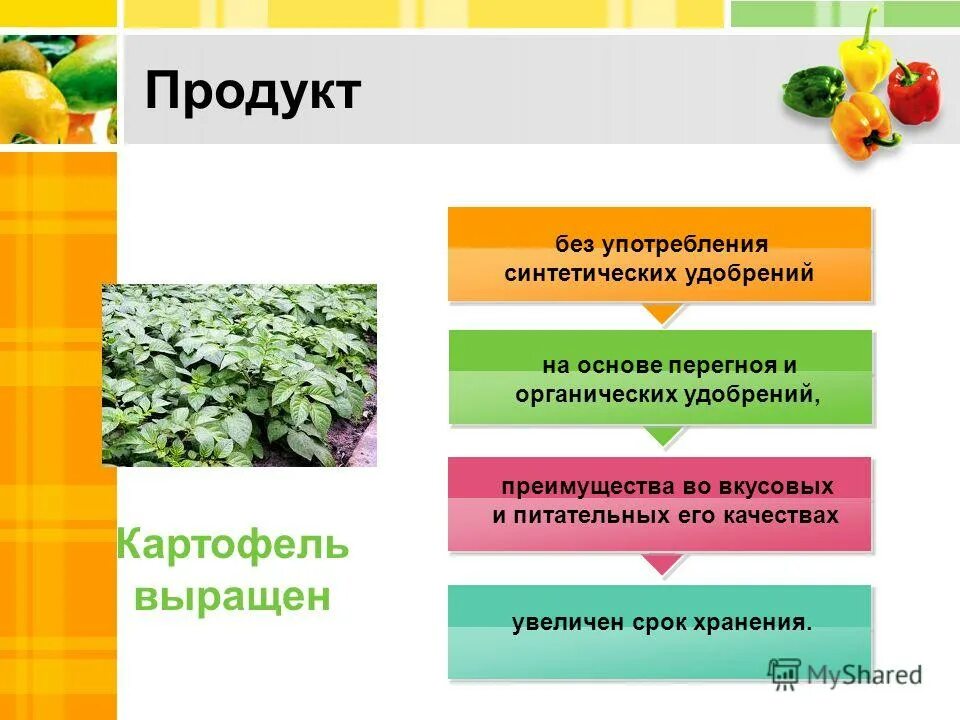 Продукт

Картофель выращен

без употребления синтетических удобрений

на основе перегноя и органических удобрений,

преимущества во вкусовых и питательных его качествах

увеличен срок хранения.

MyShared